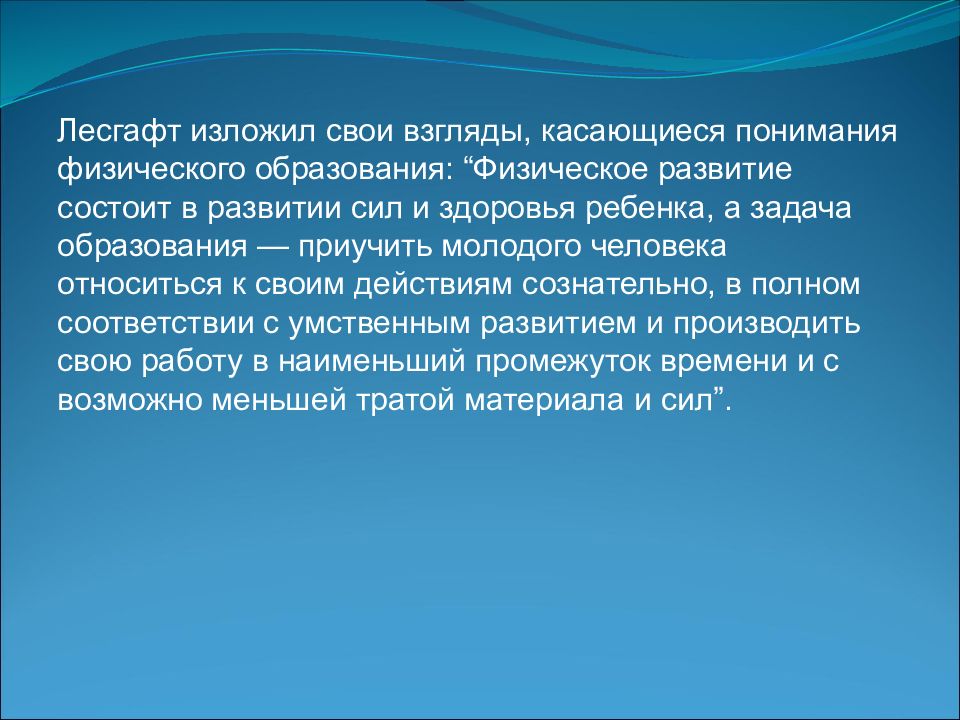 Лесгафт изложил свои взгляды, касающиеся понимания физического образования: “Физическое развитие состоит в развитии сил и здоровья ребенка, а задача образования — приучить молодого человека относиться к своим действиям сознательно, в полном соответствии с умственным развитием и производить свою работу в наименьший промежуток времени и с возможно меньшей тратой материала и сил”.